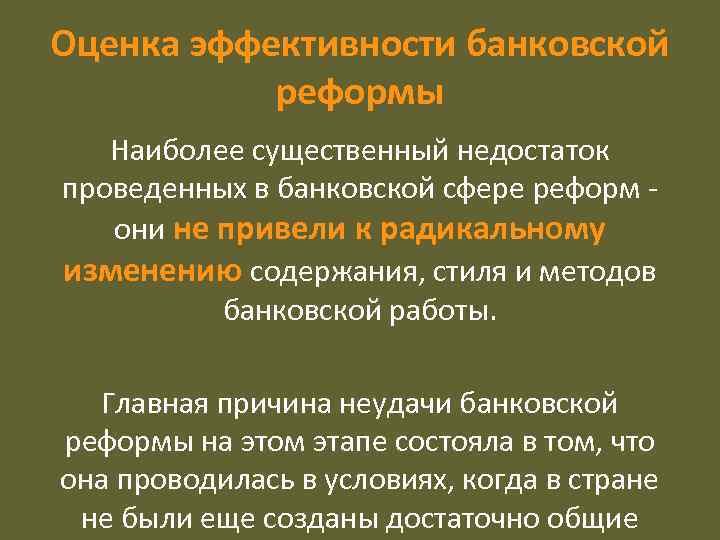 Оценка эффективности банковской реформы

Наиболее существенный недостаток проведенных в банковской сфере реформ - они не привели к радикальному изменению содержания, стиля и методов банковской работы.

Главная причина неудачи банковской реформы на этом этапе состояла в том, что она проводилась в условиях, когда в стране не были еще созданы достаточно общие